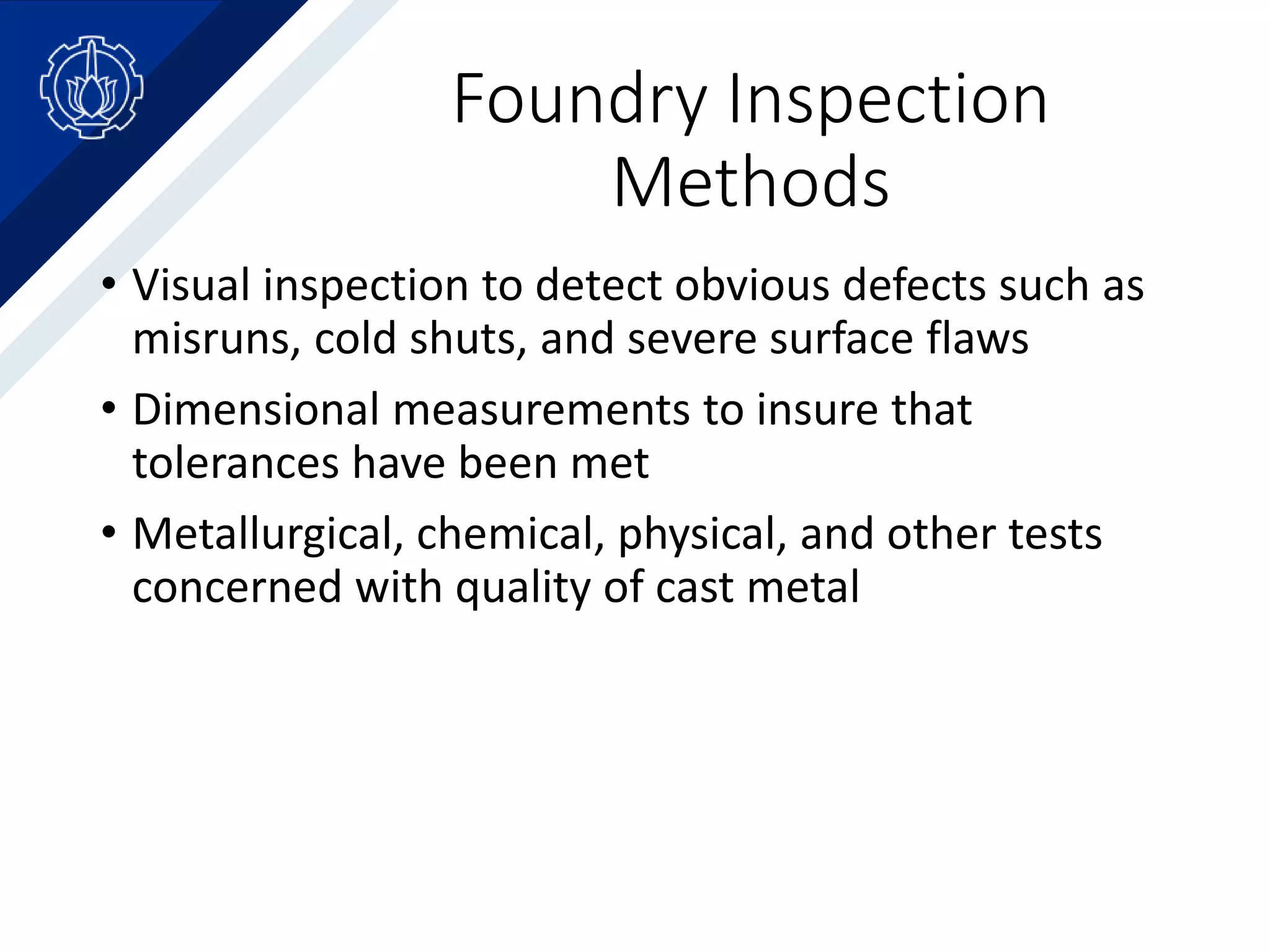 Foundry Inspection Methods

• Visual inspection to detect obvious defects such as misruns, cold shuts, and severe surface flaws

• Dimensional measurements to insure that tolerances have been met

• Metallurgical, chemical, physical, and other tests concerned with quality of cast metal